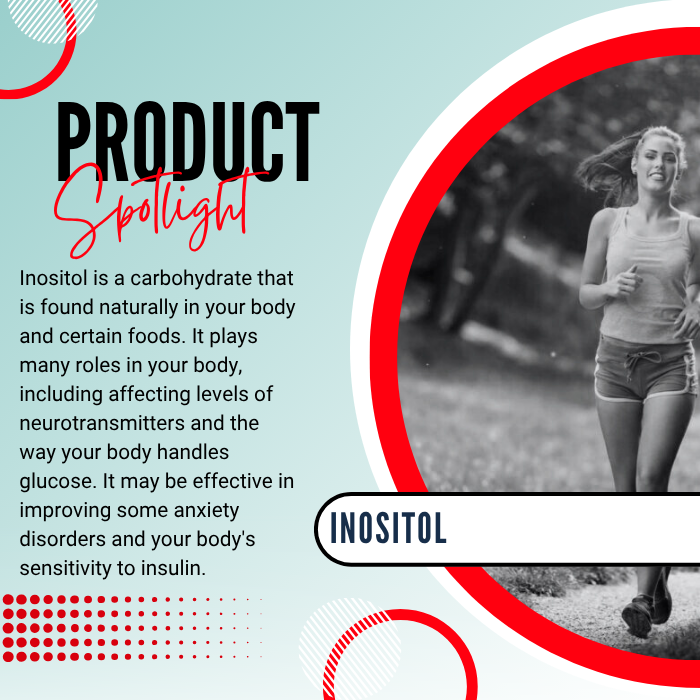 PRODUCT
Spotlight

Inositol is a carbohydrate that is found naturally in your body and certain foods. It plays many roles in your body, including affecting levels of neurotransmitters and the way your body handles glucose. It may be effective in improving some anxiety disorders and your body's sensitivity to insulin.

INOSITOL